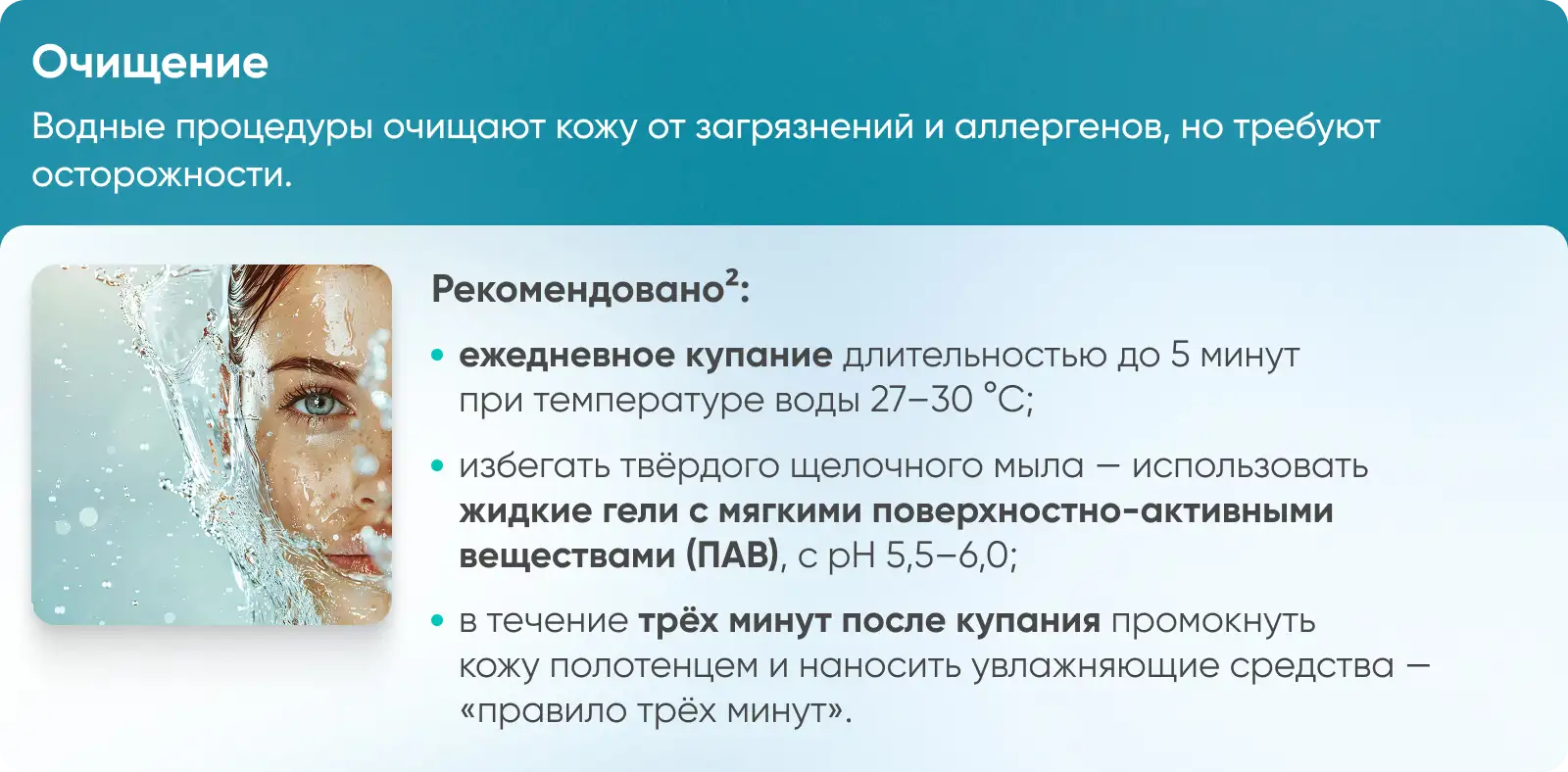 Очищение

Водные процедуры очищают кожу от загрязнений и аллергенов, но требуют осторожности.

Рекомендовано$^2$:

• ежедневное купание длительностью до 5 минут при температуре воды 27–30 °C;

• избегать твёрдого щелочного мыла — использовать жидкие гели с мягкими поверхностно-активными веществами (ПАВ), с pH 5,5–6,0;

• в течение трёх минут после купания промокнуть кожу полотенцем и наносить увлажняющие средства — «правило трёх минут».